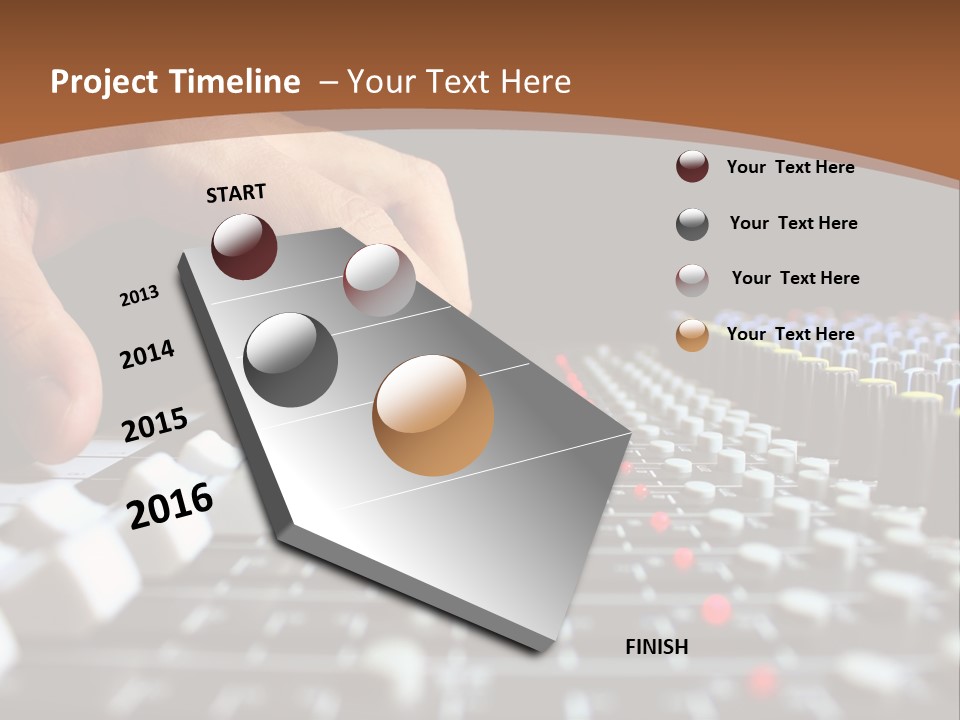 Project Timeline – Your Text Here

START

2013

2014

2015

2016

FINISH

Your Text Here

Your Text Here

Your Text Here

Your Text Here